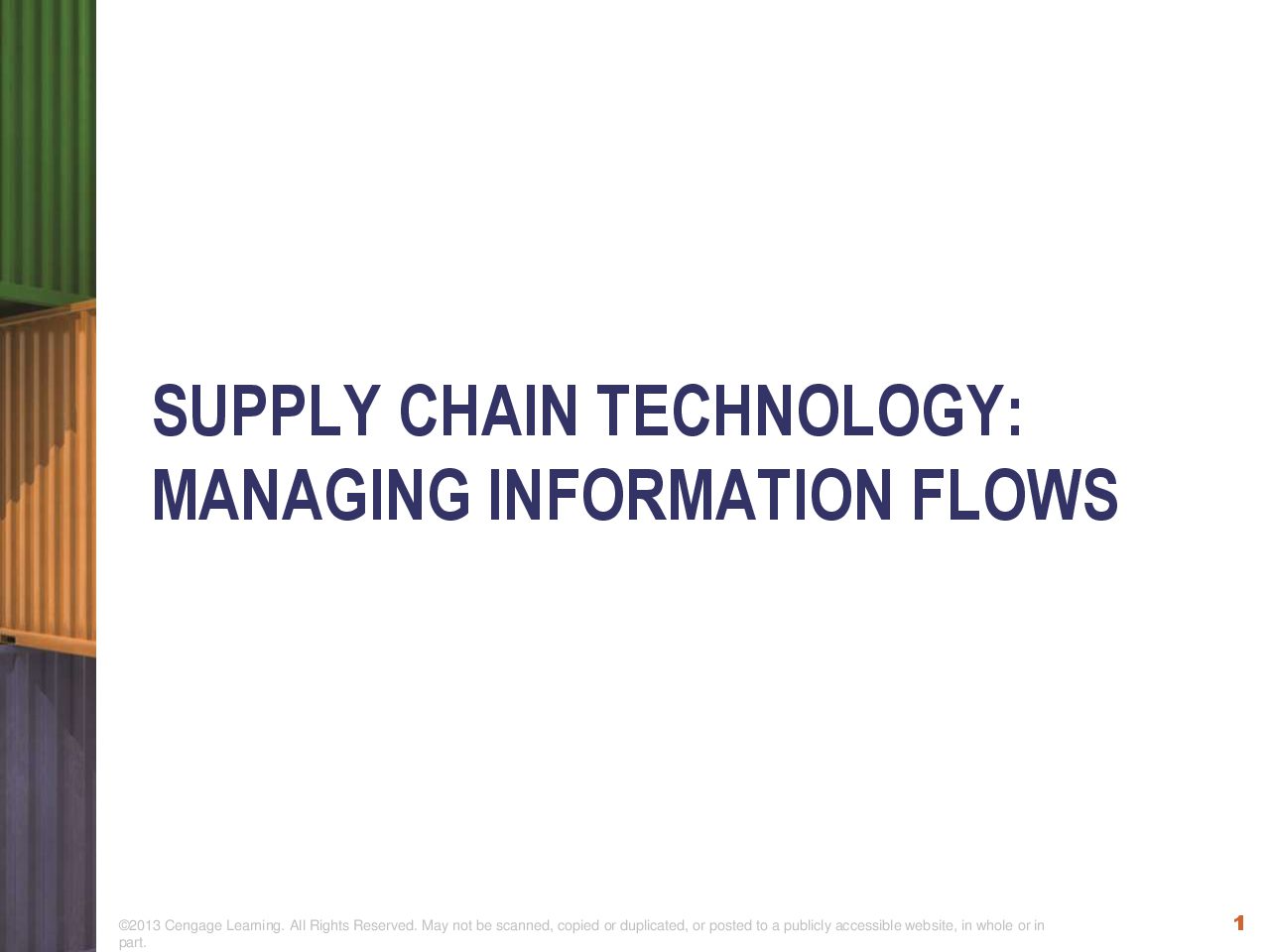 SUPPLY CHAIN TECHNOLOGY: MANAGING INFORMATION FLOWS

©2013 Cengage Learning. All Rights Reserved. May not be scanned, copied or duplicated, or posted to a publicly accessible website, in whole or in part.

1